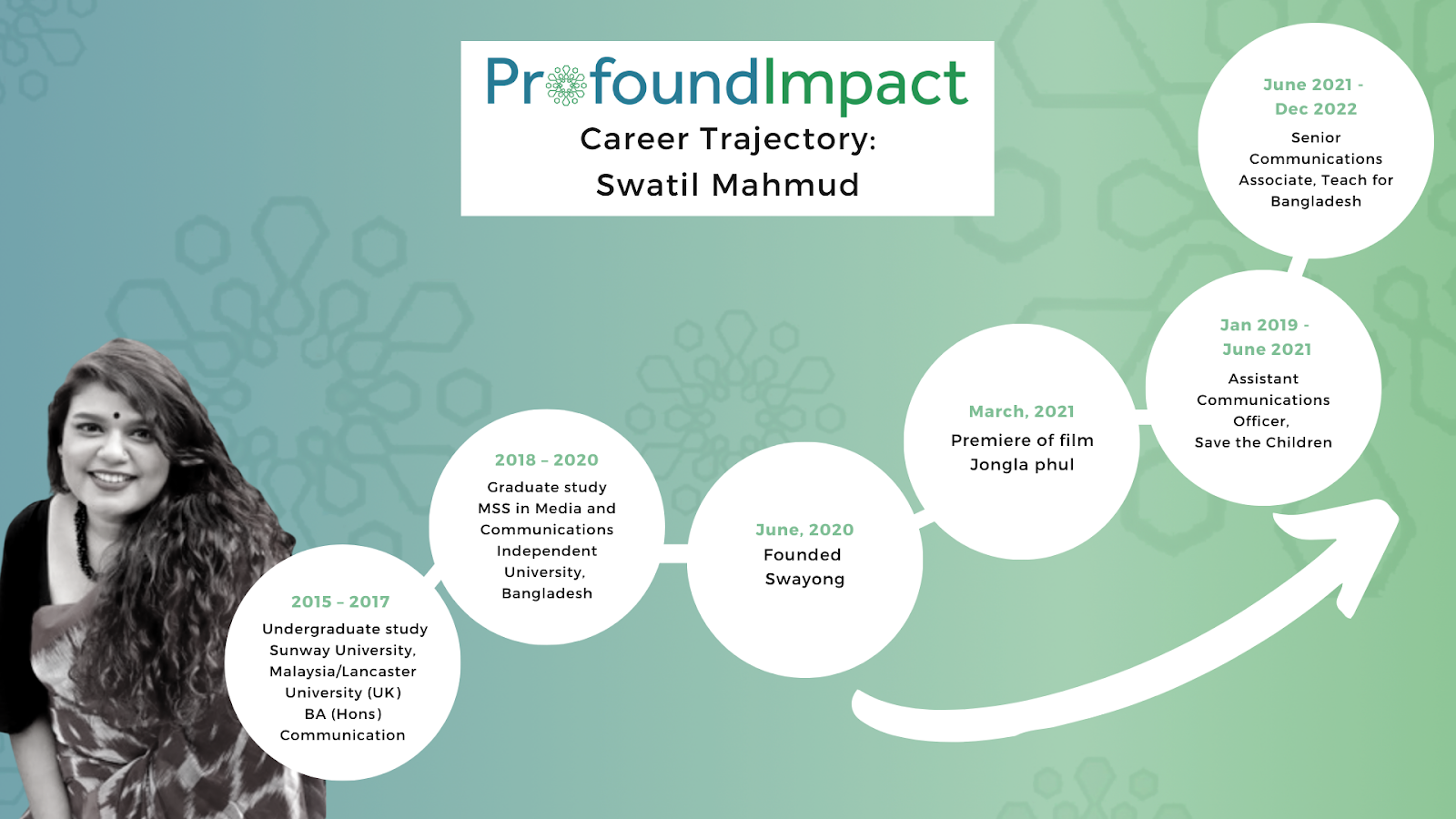 ProfoundImpact
Career Trajectory:
Swatil Mahmud

2015 – 2017
Undergraduate study Sunway University, Malaysia/Lancaster University (UK) BA (Hons) Communication

2018 – 2020
Graduate study MSS in Media and Communications Independent University, Bangladesh

June, 2020
Founded Swayong

March, 2021
Premiere of film Jongla phul

Jan 2019 - June 2021
Assistant Communications Officer, Save the Children

June 2021 - Dec 2022
Senior Communications Associate, Teach for Bangladesh